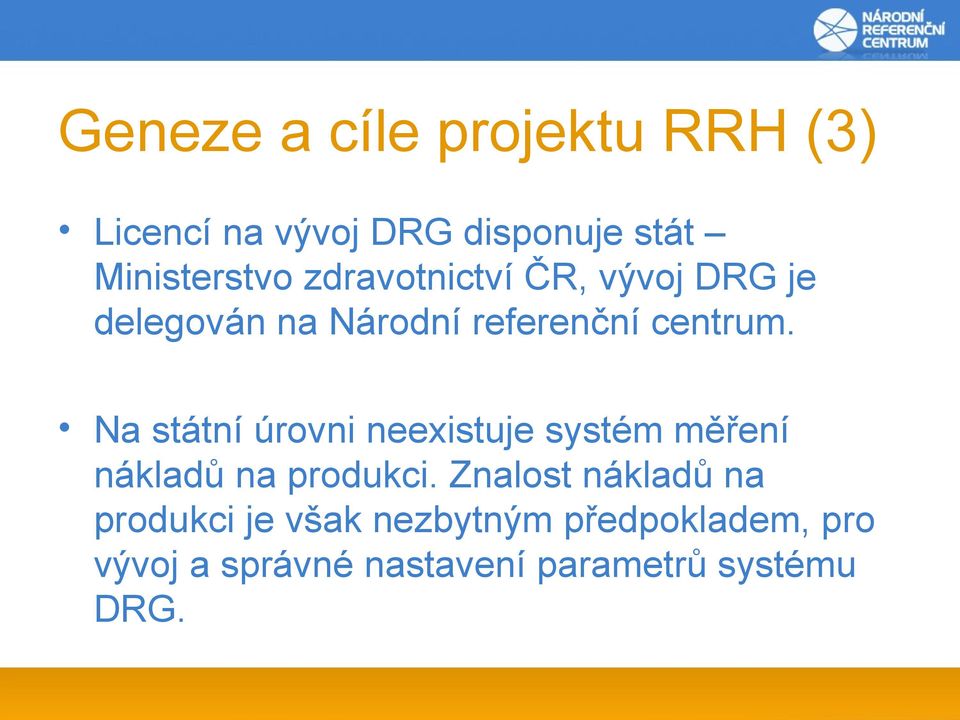 NÁRODNÍ REFERENČNÍ CENTRUM

Geneze a cíle projektu RRH (3)

• Licencí na vývoj DRG disponuje stát – Ministerstvo zdravotnictví ČR, vývoj DRG je delegován na Národní referenční centrum.

• Na státní úrovni neexistuje systém měření nákladů na produkci. Znalost nákladů na produkci je však nezbytným předpokladem, pro vývoj a správné nastavení parametrů systému DRG.